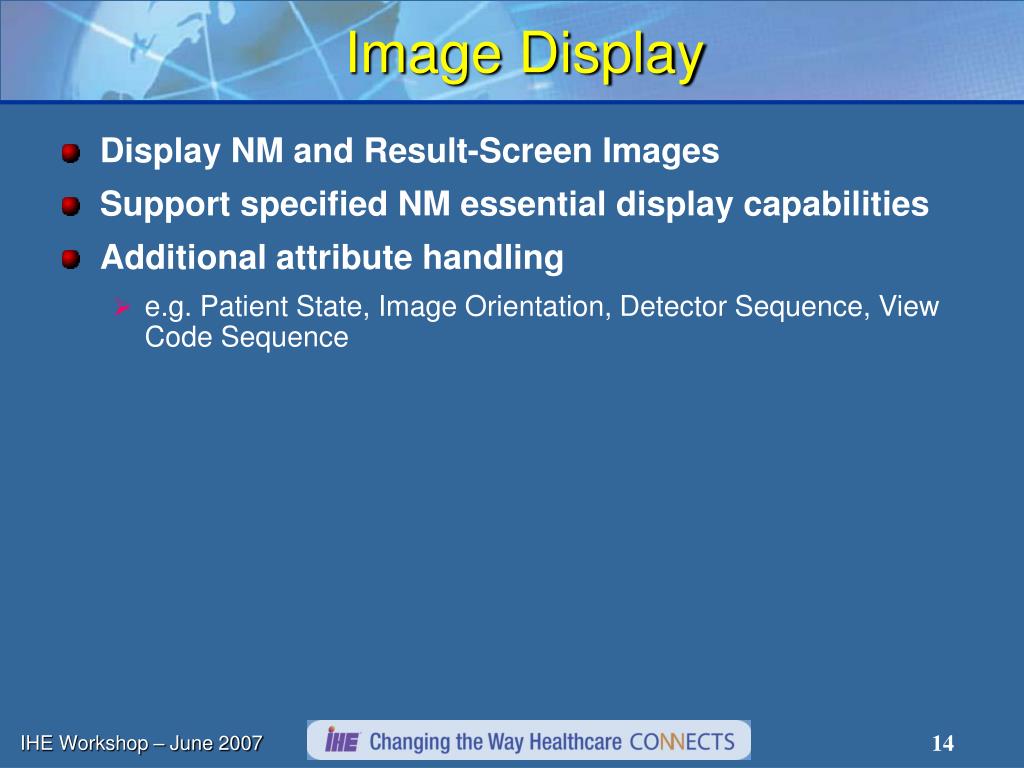 Image Display

Display NM and Result-Screen Images

Support specified NM essential display capabilities

Additional attribute handling

e.g. Patient State, Image Orientation, Detector Sequence, View Code Sequence

IHE Workshop – June 2007

IHE Changing the Way Healthcare CONNECTS

14